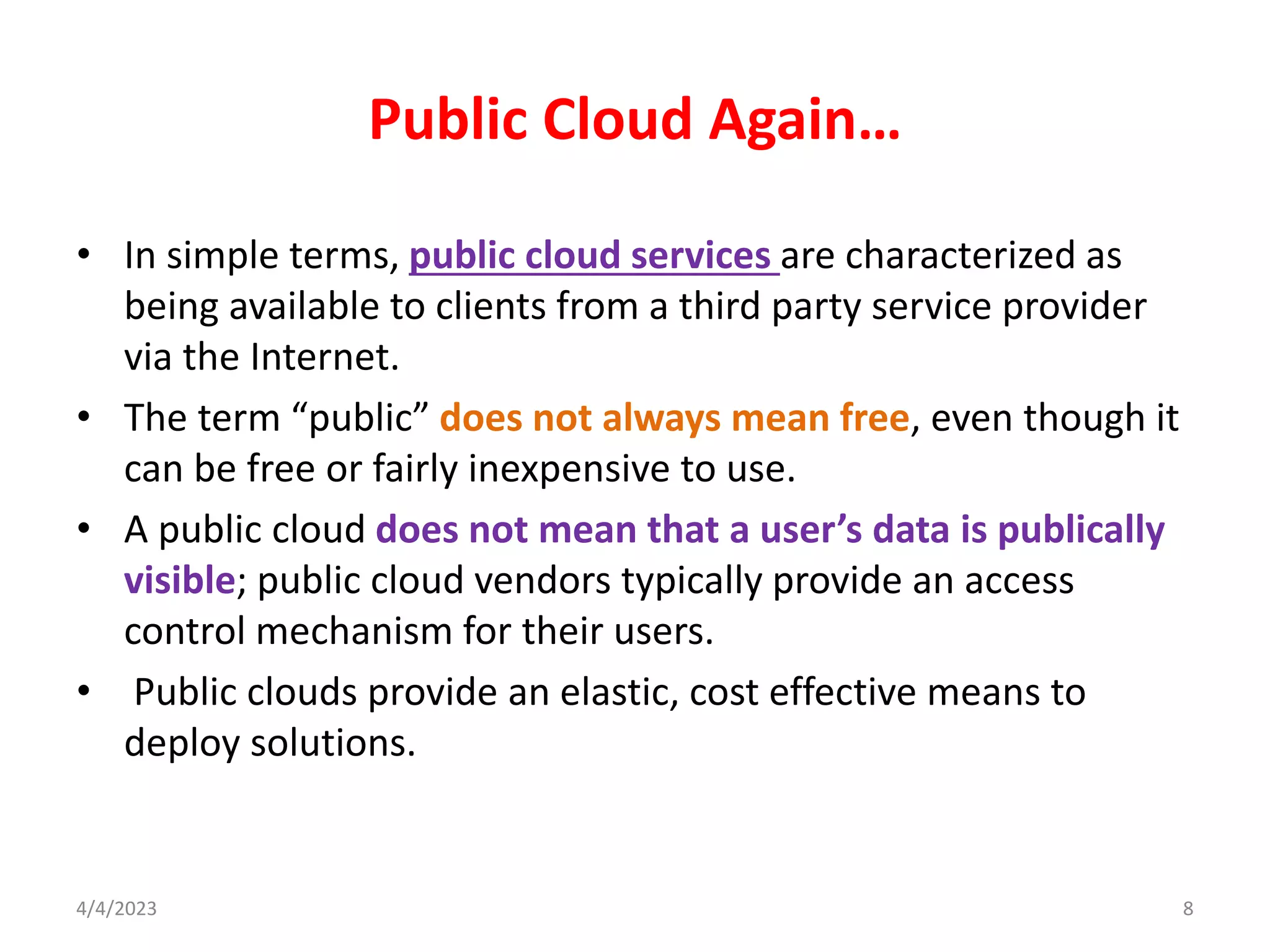 Public Cloud Again…

• In simple terms, public cloud services are characterized as being available to clients from a third party service provider via the Internet.

• The term “public” does not always mean free, even though it can be free or fairly inexpensive to use.

• A public cloud does not mean that a user’s data is publically visible; public cloud vendors typically provide an access control mechanism for their users.

• Public clouds provide an elastic, cost effective means to deploy solutions.

4/4/2023

8